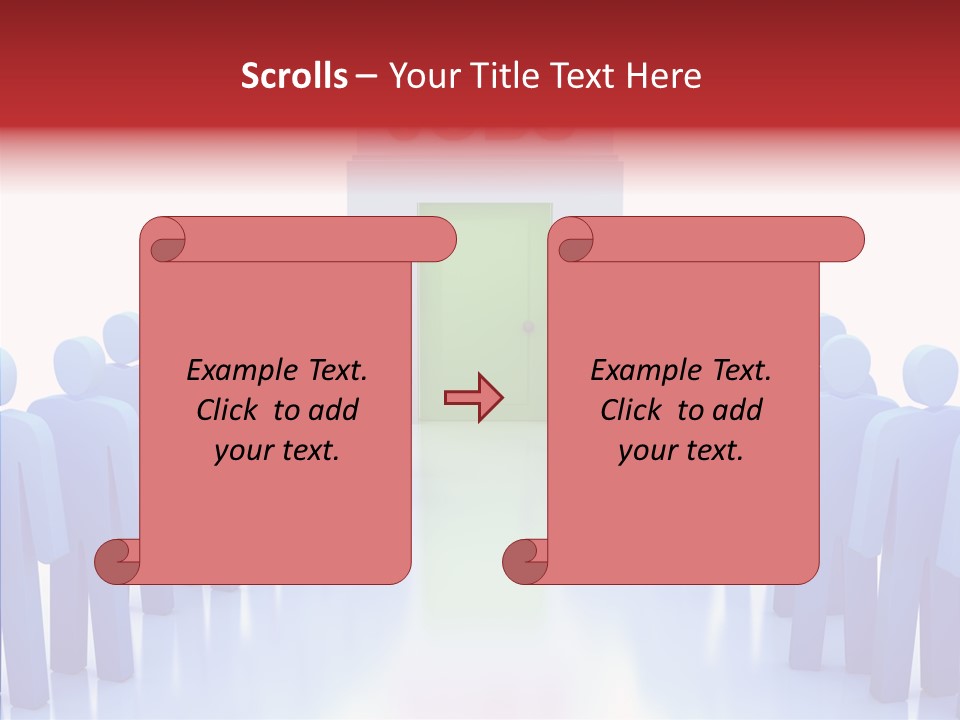 Scrolls – Your Title Text Here

Example Text. Click to add your text.

Example Text. Click to add your text.